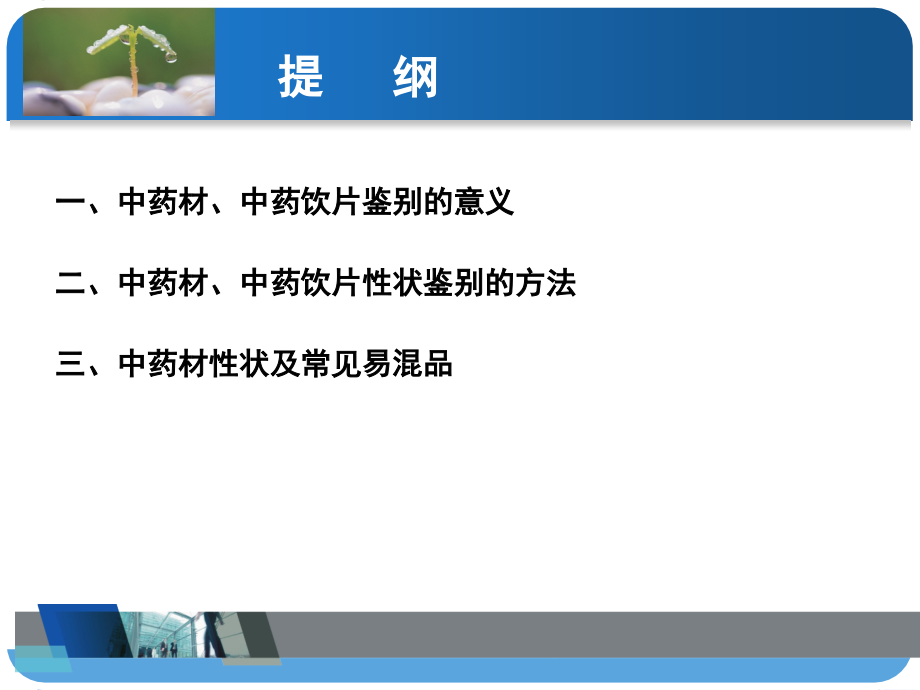 提 纲

一、中药材、中药饮片鉴别的意义

二、中药材、中药饮片性状鉴别的方法

三、中药材性状及常见易混品